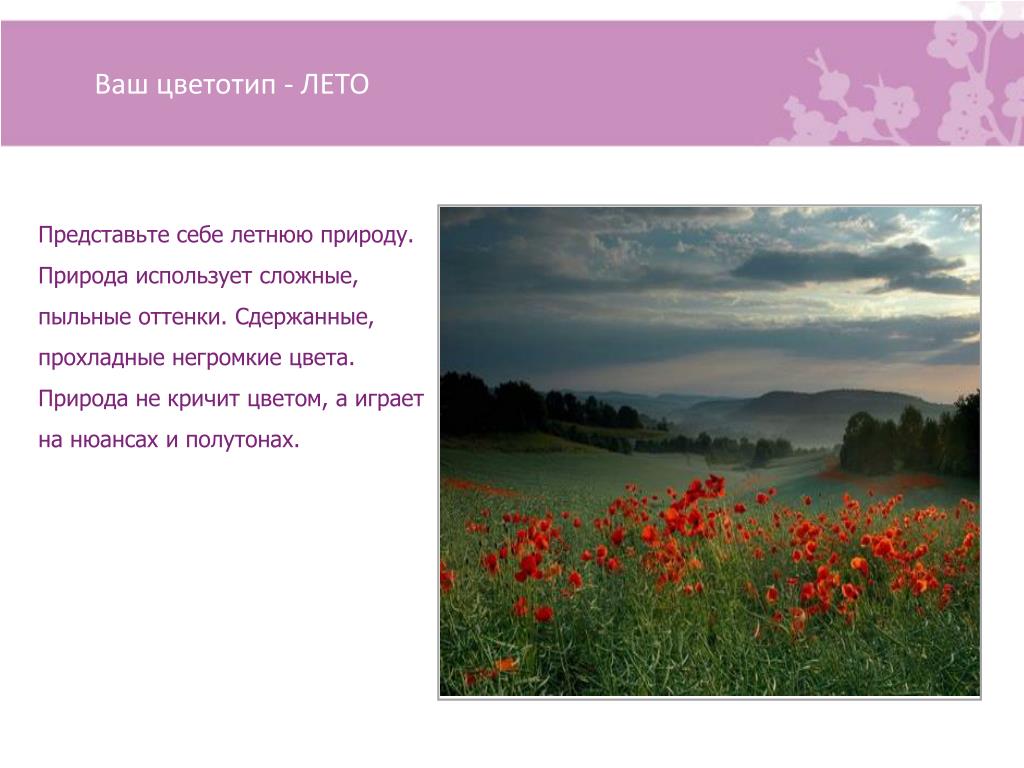 Ваш цветотип - ЛЕТО

Представьте себе летнюю природу. Природа использует сложные, пыльные оттенки. Сдержанные, прохладные негромкие цвета. Природа не кричит цветом, а играет на нюансах и полутонах.